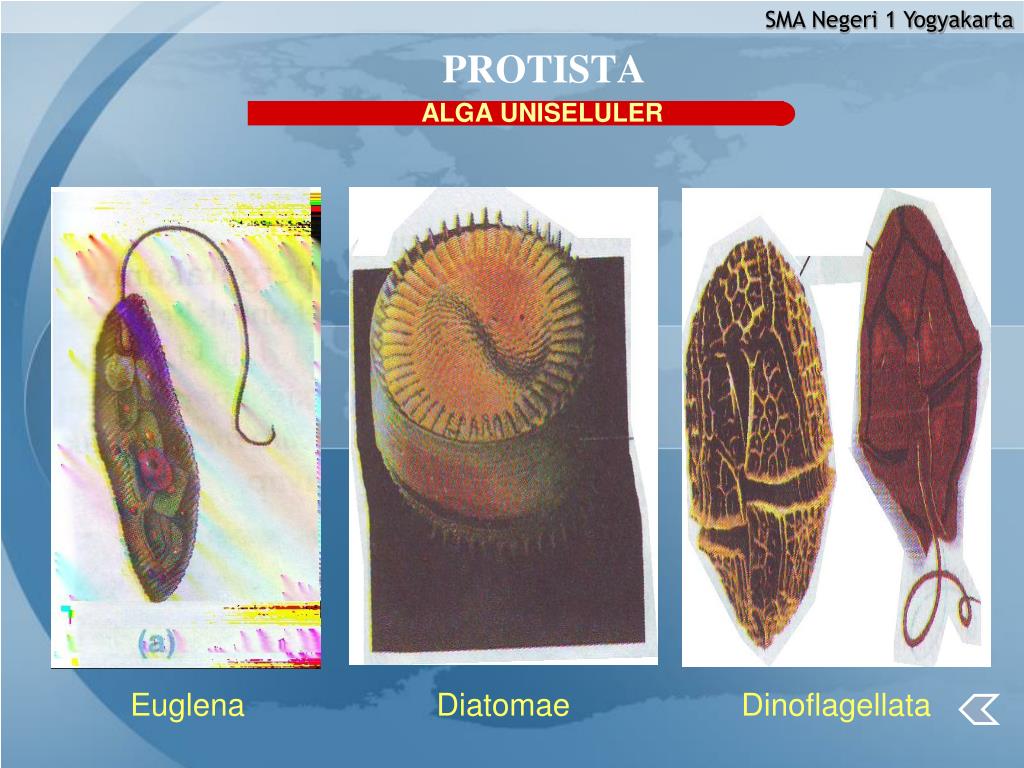 SMA Negeri 1 Yogyakarta

PROTISTA

ALGA UNISELULER

(a)

Euglena

Diatomae

Dinoflagellata